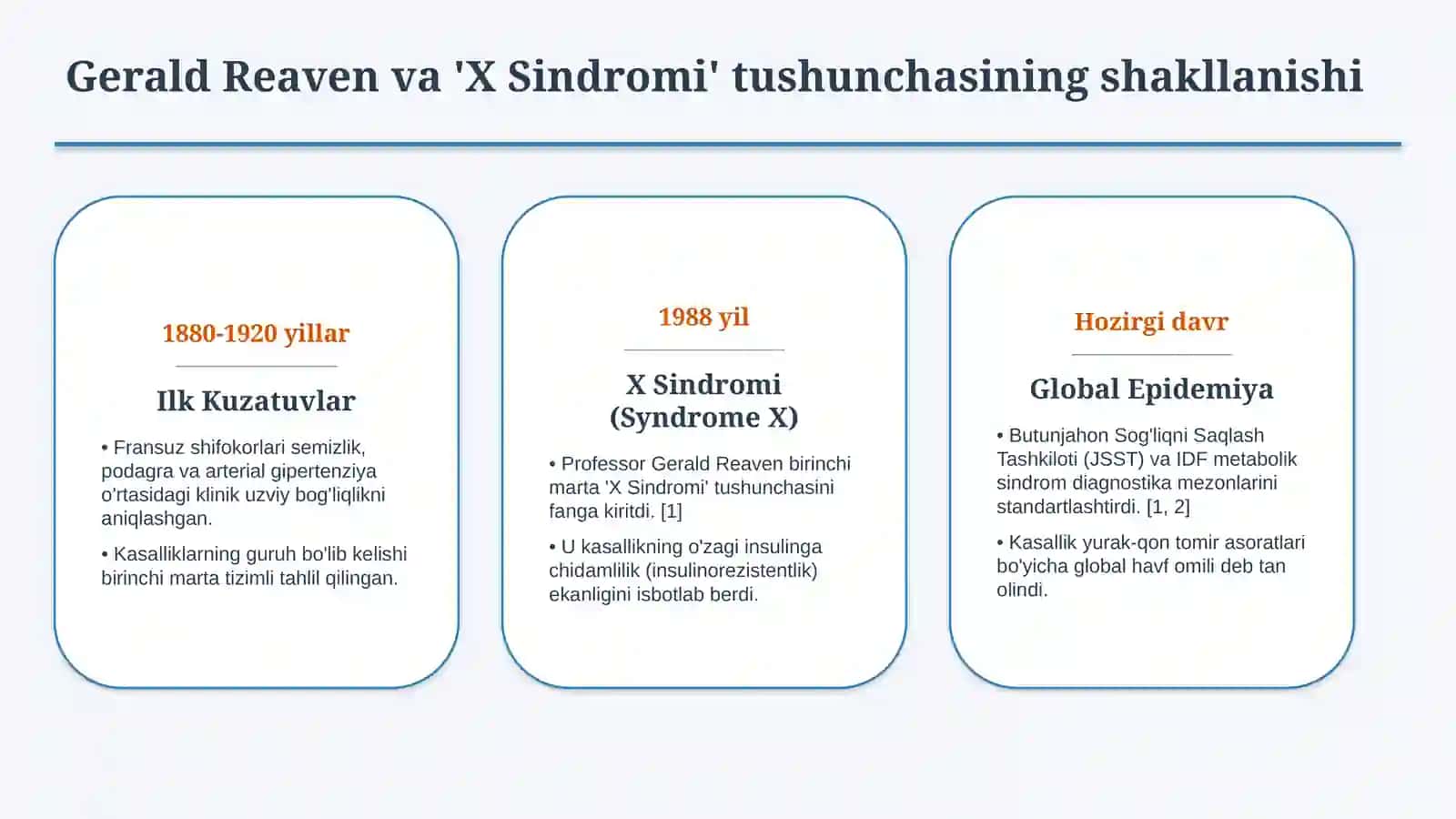 Gerald Reaven va 'X Sindromi' tushunchasining shakllanishi

1880-1920 yillar

Ilk Kuzatuvlar

• Fransuz shifokorlari semizlik, podagra va arterial gipertenziya o'rtasidagi klinik uzviy bog'liqlikni aniqlashgan.

• Kasalliklarning guruh bo'lib kelishi birinchi marta tizimli tahlil qilingan.

1988 yil

X Sindromi (Syndrome X)

• Professor Gerald Reaven birinchi marta 'X Sindromi' tushunchasini fanga kiritdi. [1]

• U kasallikning o'zagi insulinga chidamlilik (insulinorezistentlik) ekanligini isbotlab berdi.

Hozirgi davr

Global Epidemiya

• Butunjahon Sog'liqni Saqlash Tashkiloti (JSST) va IDF metabolik sindrom diagnostika mezonlarini standartlashtirdi. [1, 2]

• Kasallik yurak-qon tomir asoratlari bo'yicha global havf omili deb tan olindi.